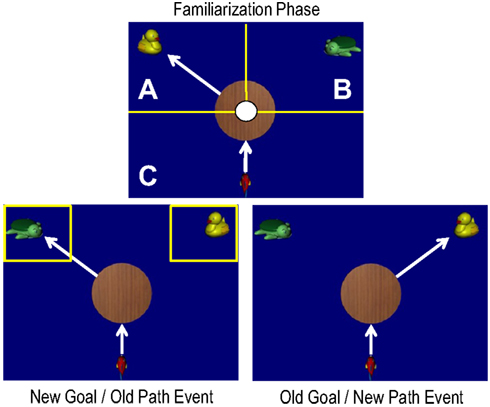 Familiarization Phase

A

B

C

New Goal / Old Path Event

Old Goal / New Path Event